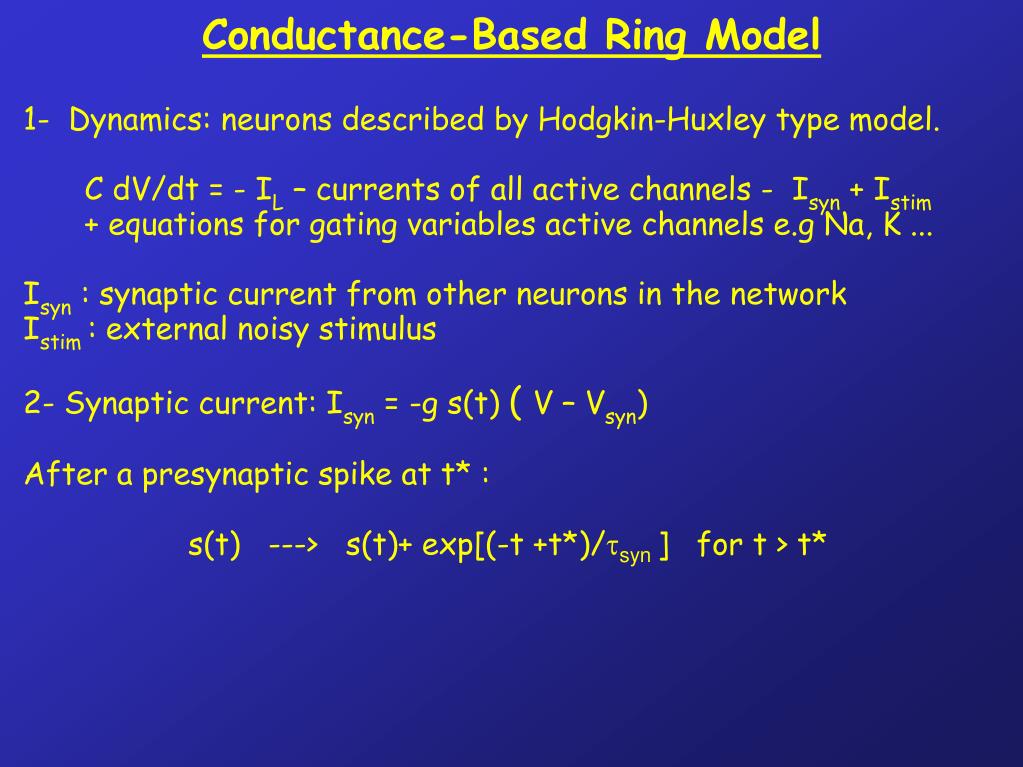 Conductance-Based Ring Model

1- Dynamics: neurons described by Hodgkin-Huxley type model.

C dV/dt = - $I_L$ – currents of all active channels - $I_{syn}$ + $I_{stim}$ + equations for gating variables active channels e.g Na, K ...

$I_{syn}$ : synaptic current from other neurons in the network
$I_{stim}$ : external noisy stimulus

2- Synaptic current: $I_{syn}$ = -g s(t) ( V – $V_{syn}$)

After a presynaptic spike at t* :

s(t) ---> s(t)+ exp[(-t +t*)/$\tau_{syn}$ ] for t > t*